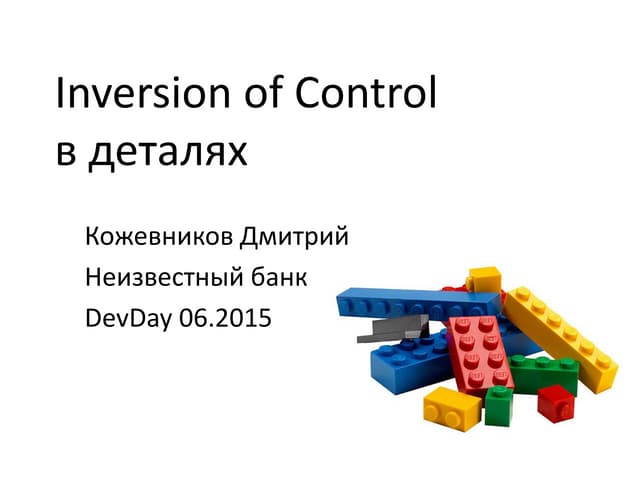 Inversion of Control в деталях

Кожевников Дмитрий

Неизвестный банк

DevDay 06.2015